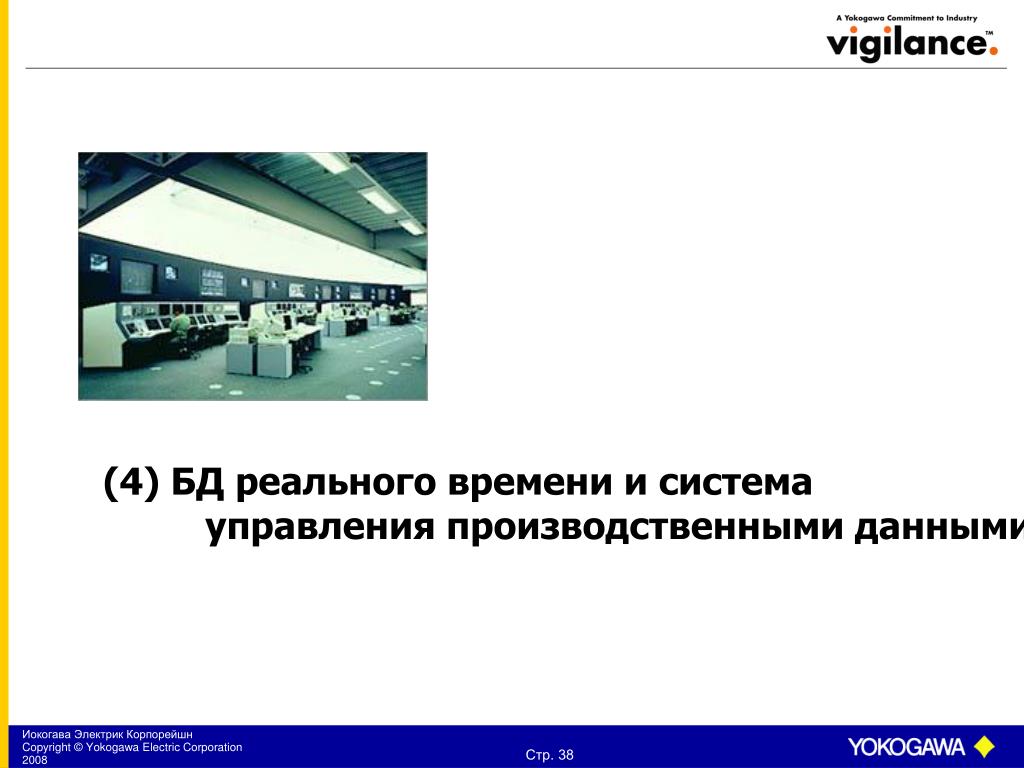 A Yokogawa Commitment to Industry
vigilance.™

(4) БД реального времени и система управления производственными данными

Иокогава Электрик Корпорейшн
Copyright © Yokogawa Electric Corporation 2008

Стр. 38

YOKOGAWA